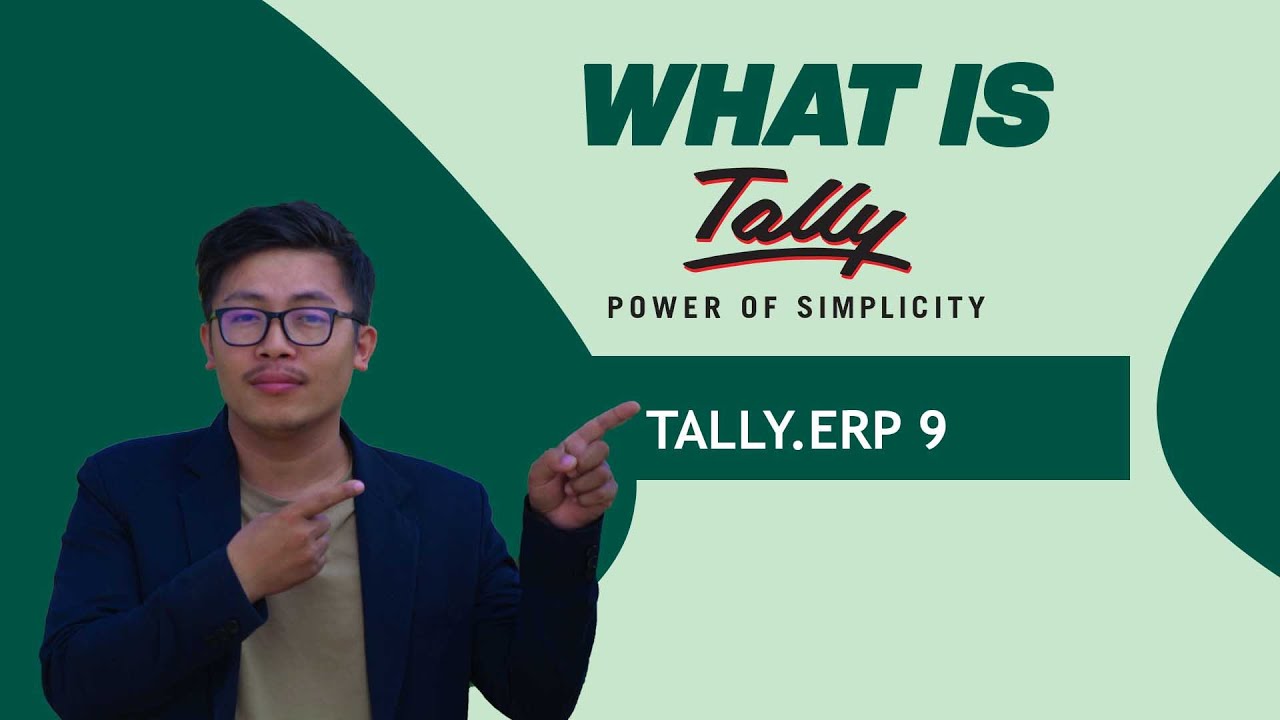 WHAT IS
Tally
POWER OF SIMPLICITY

TALLY.ERP 9